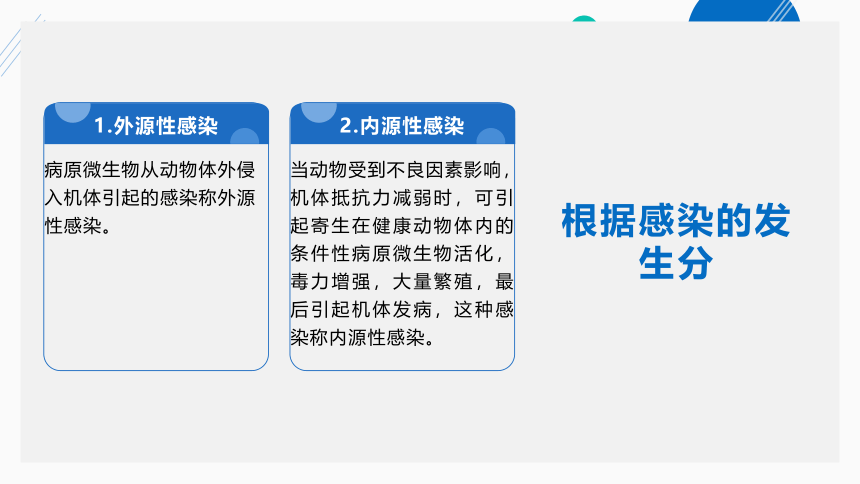 1.外源性感染

病原微生物从动物体外侵入机体引起的感染称外源性感染。

2.内源性感染

当动物受到不良因素影响，机体抵抗力减弱时，可引起寄生在健康动物体内的条件性病原微生物活化，毒力增强，大量繁殖，最后引起机体发病，这种感染称内源性感染。

根据感染的发生分